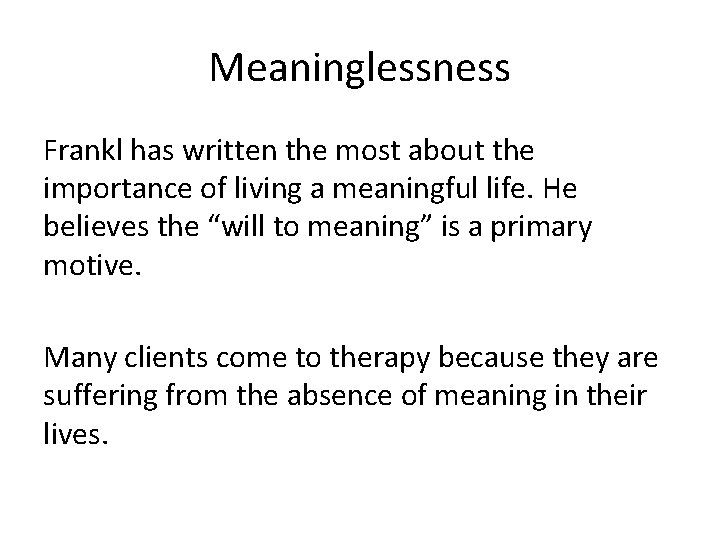 Meaninglessness

Frankl has written the most about the importance of living a meaningful life. He believes the “will to meaning” is a primary motive.

Many clients come to therapy because they are suffering from the absence of meaning in their lives.